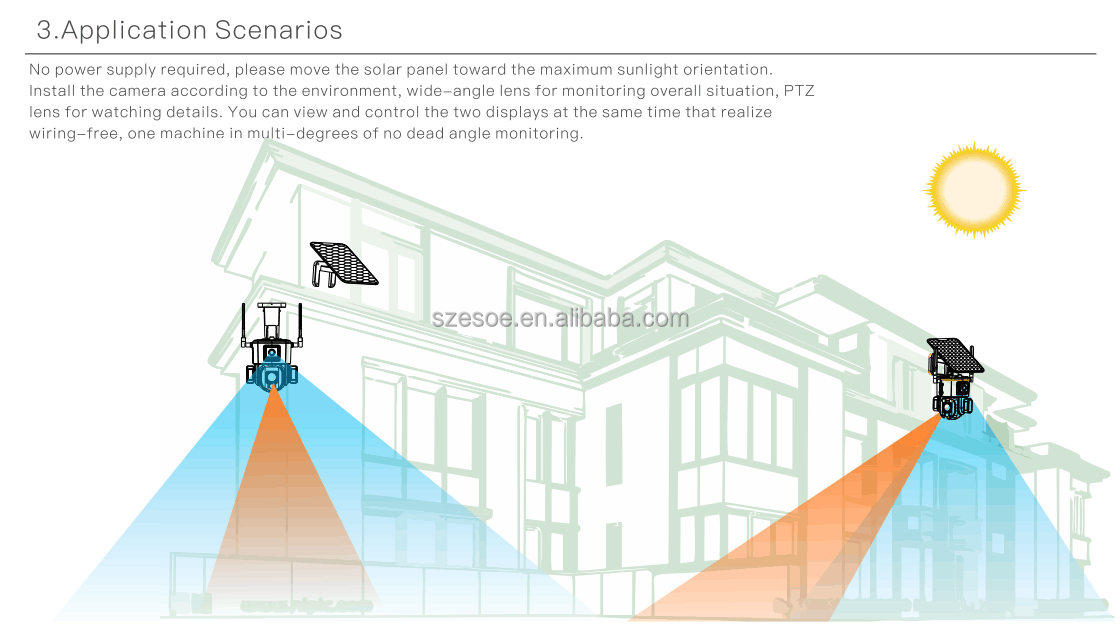 3.Application Scenarios

No power supply required, please move the solar panel toward the maximum sunlight orientation. Install the camera according to the environment, wide-angle lens for monitoring overall situation, PTZ lens for watching details. You can view and control the two displays at the same time that realize wiring-free, one machine in multi-degrees of no dead angle monitoring.

szesoe.en.alibaba.com